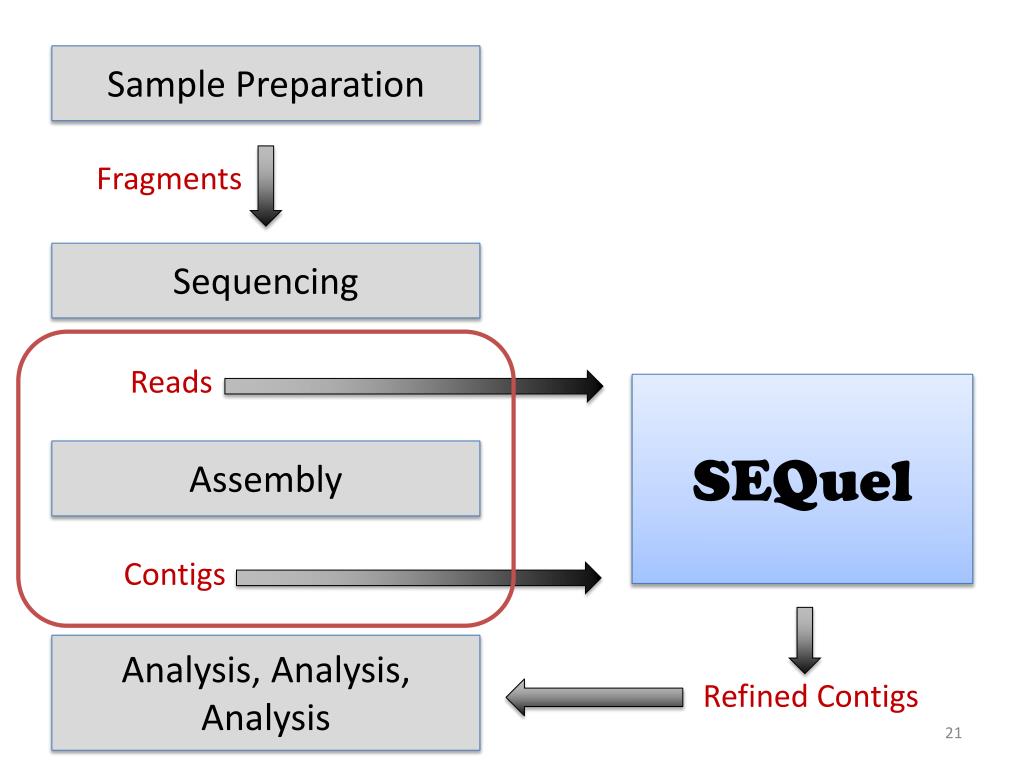 Sample Preparation

Fragments

Sequencing

Reads

Assembly

Contigs

SEQuel

Analysis, Analysis, Analysis

Refined Contigs

21